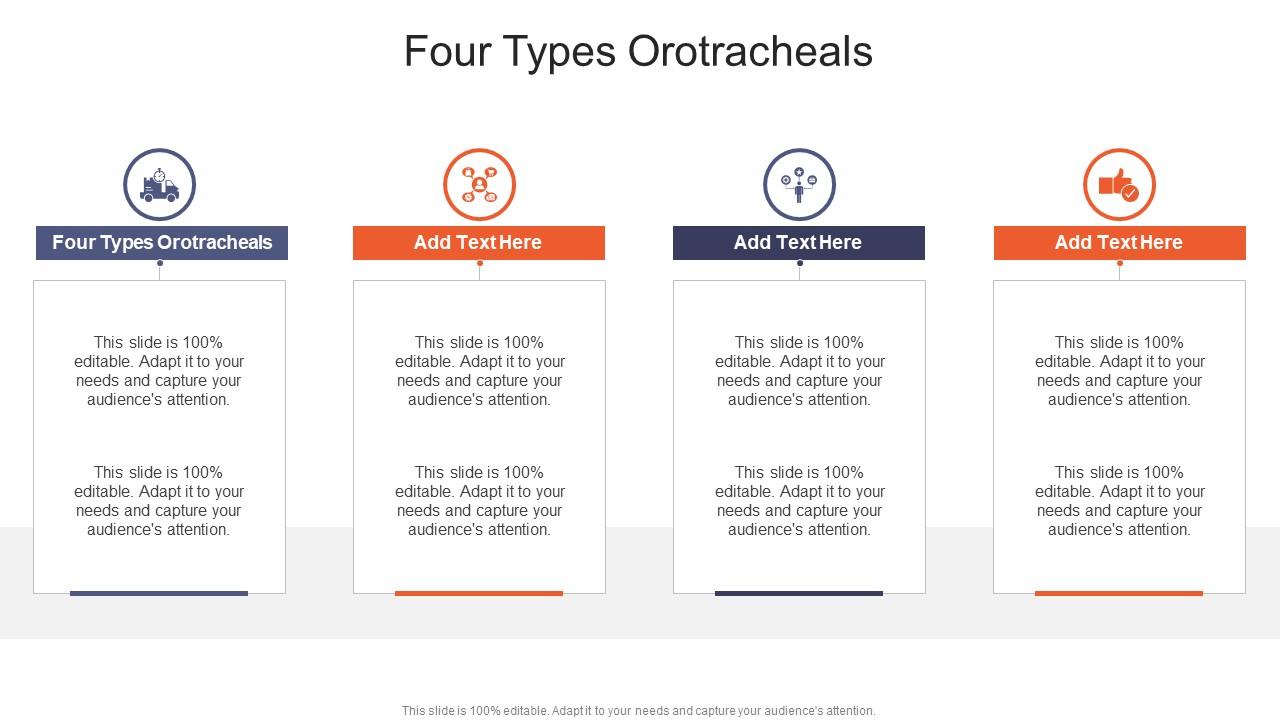 Four Types Orotracheals

Four Types Orotracheals

This slide is 100% editable. Adapt it to your needs and capture your audience's attention.

This slide is 100% editable. Adapt it to your needs and capture your audience's attention.

Add Text Here

This slide is 100% editable. Adapt it to your needs and capture your audience's attention.

This slide is 100% editable. Adapt it to your needs and capture your audience's attention.

Add Text Here

This slide is 100% editable. Adapt it to your needs and capture your audience's attention.

This slide is 100% editable. Adapt it to your needs and capture your audience's attention.

Add Text Here

This slide is 100% editable. Adapt it to your needs and capture your audience's attention.

This slide is 100% editable. Adapt it to your needs and capture your audience's attention.

This slide is 100% editable. Adapt it to your needs and capture your audience's attention.